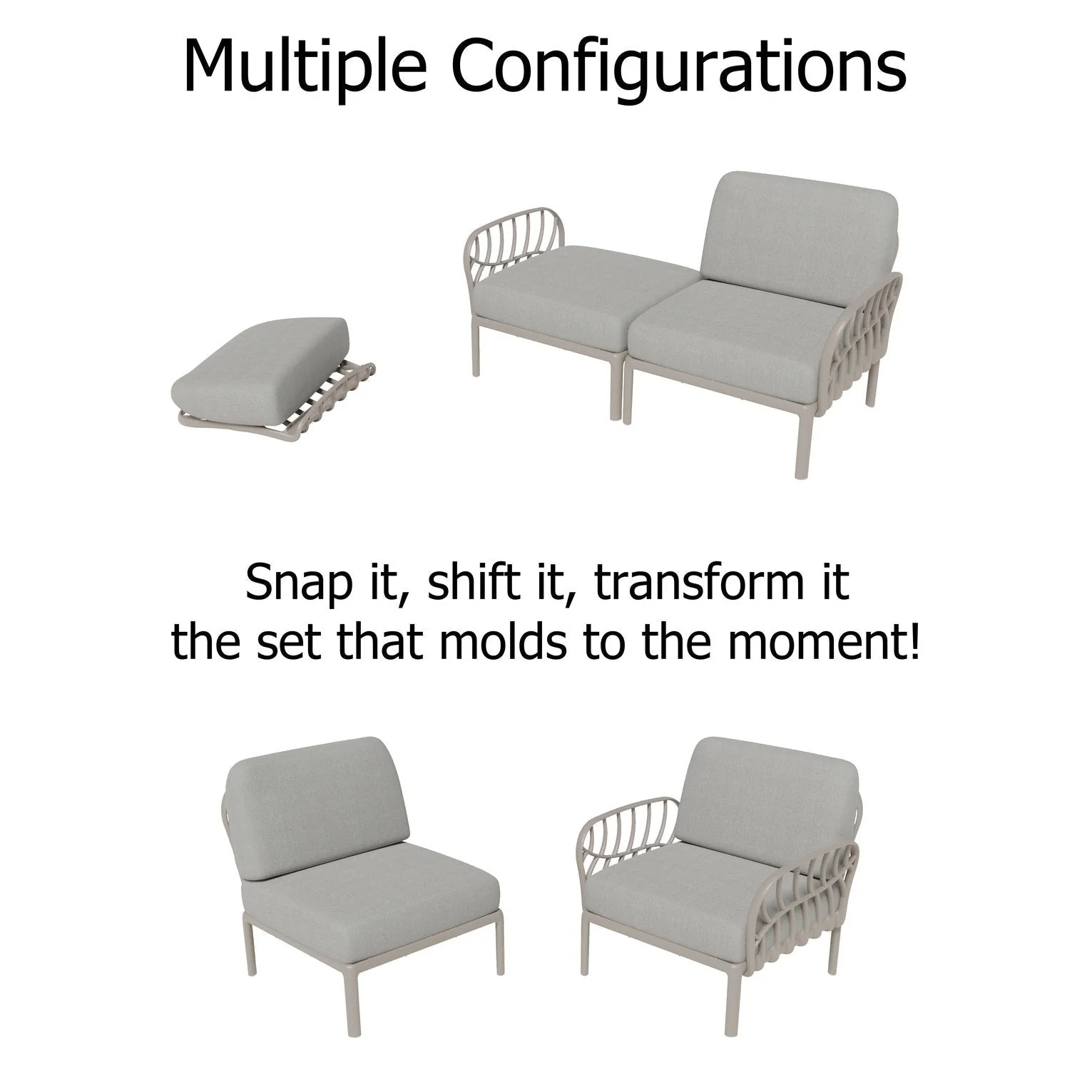 Multiple Configurations

Snap it, shift it, transform it
the set that molds to the moment!